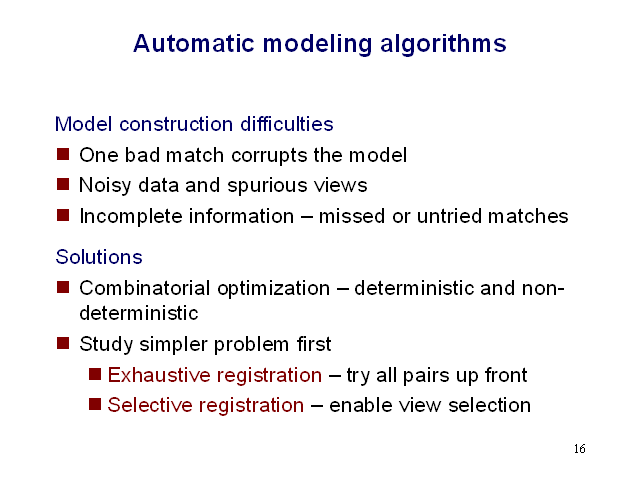 Automatic modeling algorithms

Model construction difficulties

- One bad match corrupts the model
- Noisy data and spurious views
- Incomplete information – missed or untried matches

Solutions

- Combinatorial optimization – deterministic and non-deterministic
- Study simpler problem first
  - Exhaustive registration – try all pairs up front
  - Selective registration – enable view selection

16